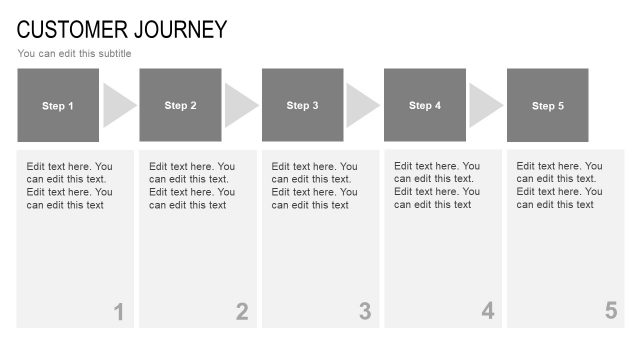 CUSTOMER JOURNEY

You can edit this subtitle

Step 1

Step 2

Step 3

Step 4

Step 5

Edit text here. You can edit this text. Edit text here. You can edit this text

1

Edit text here. You can edit this text. Edit text here. You can edit this text

2

Edit text here. You can edit this text. Edit text here. You can edit this text

3

Edit text here. You can edit this text. Edit text here. You can edit this text

4

Edit text here. You can edit this text. Edit text here. You can edit this text

5